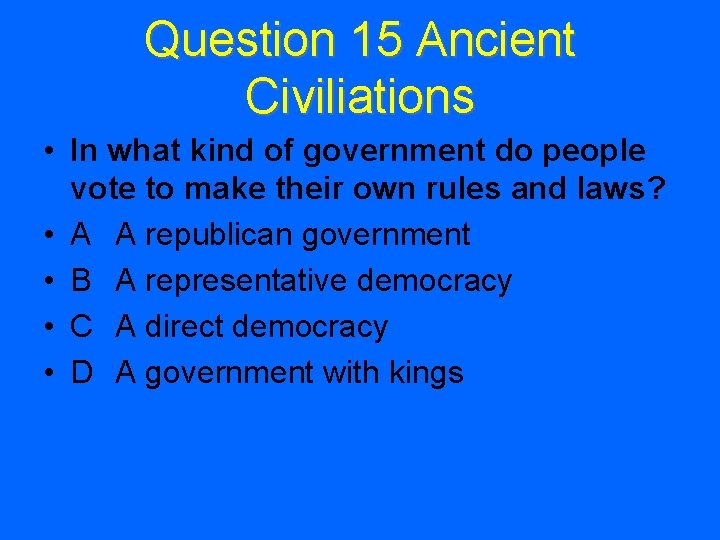 Question 15 Ancient Civiliations

• In what kind of government do people vote to make their own rules and laws?
• A A republican government
• B A representative democracy
• C A direct democracy
• D A government with kings